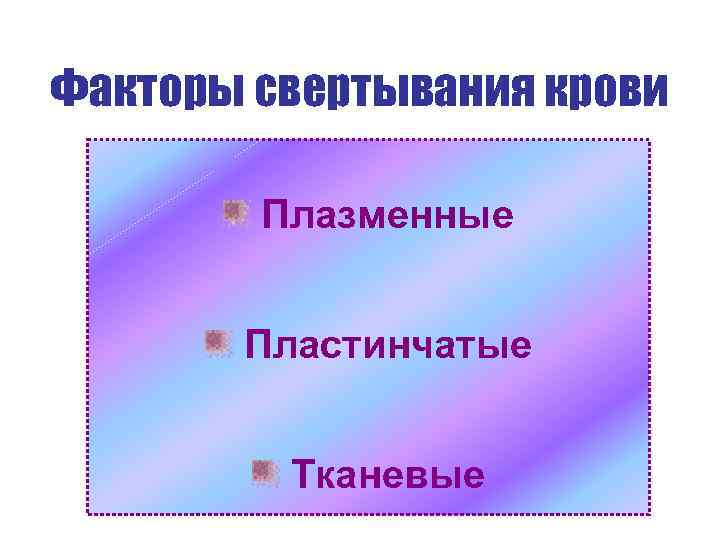 Факторы свертывания крови

Плазменные

Пластинчатые

Тканевые